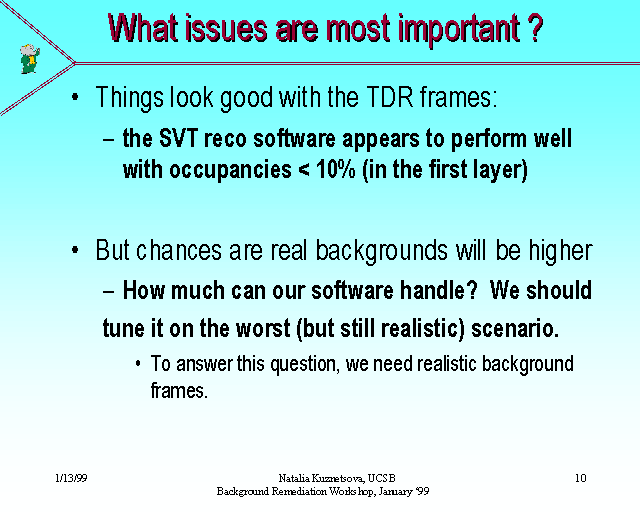 What issues are most important ?

• Things look good with the TDR frames:

– the SVT reco software appears to perform well with occupancies < 10% (in the first layer)

• But chances are real backgrounds will be higher

– How much can our software handle? We should tune it on the worst (but still realistic) scenario.

• To answer this question, we need realistic background frames.

1/13/99

Natalia Kuznetsova, UCSB
Background Remediation Workshop, January '99

10